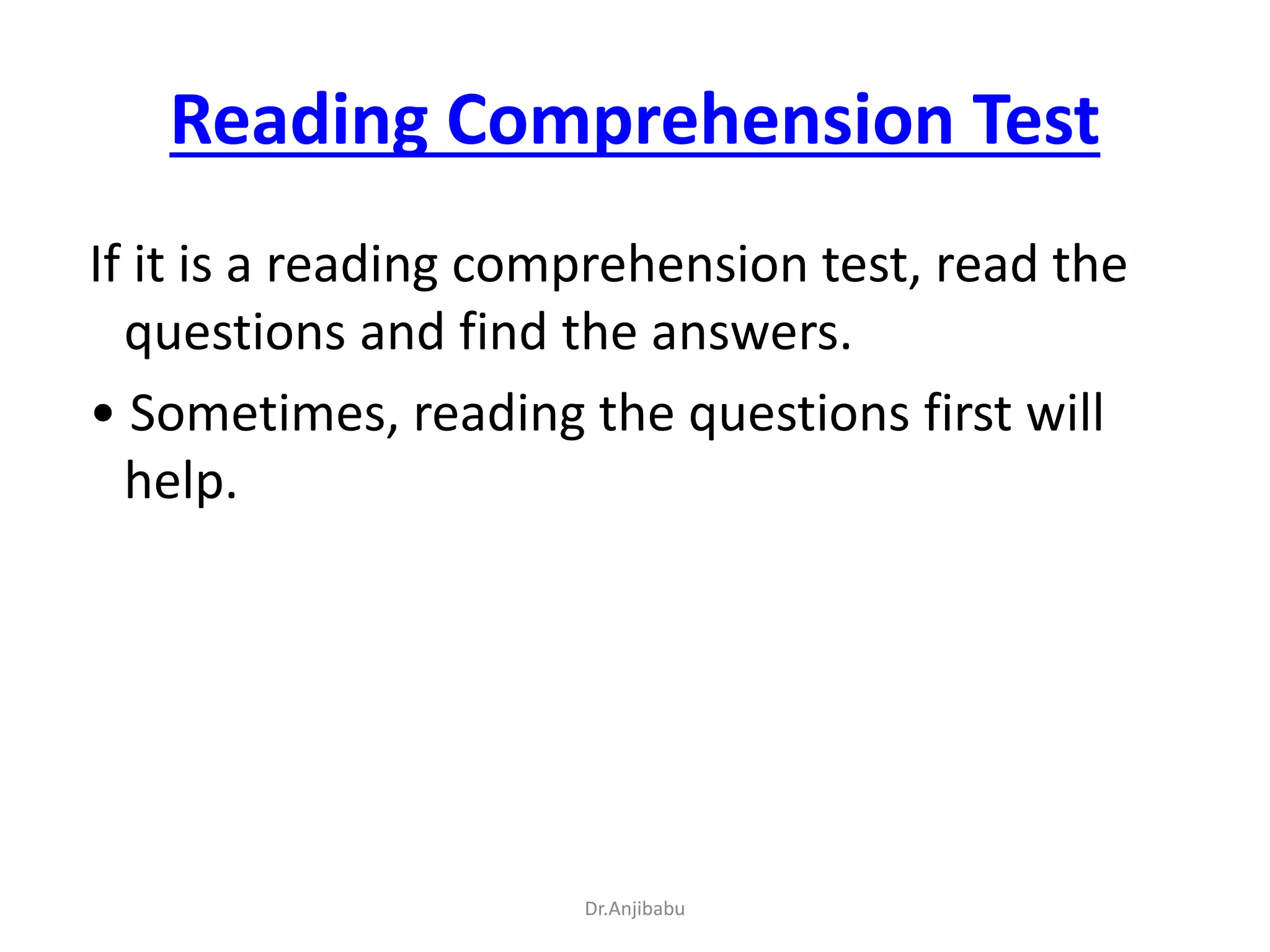 Reading Comprehension Test

If it is a reading comprehension test, read the questions and find the answers.

• Sometimes, reading the questions first will help.

Dr.Anjibabu